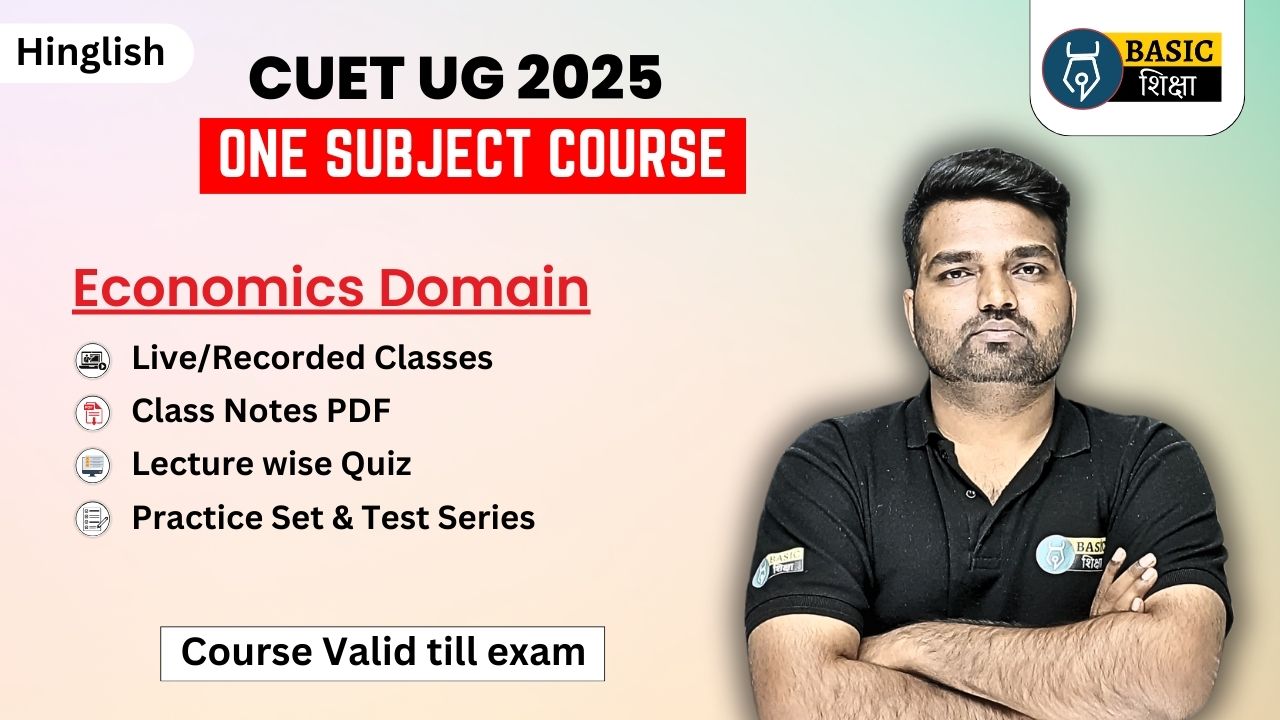 Hinglish

CUET UG 2025

ONE SUBJECT COURSE

BASIC
शिक्षा

Economics Domain

Live/Recorded Classes

Class Notes PDF

Lecture wise Quiz

Practice Set & Test Series

Course Valid till exam

BASIC
शिक्षा

BASIC
शिक्षा